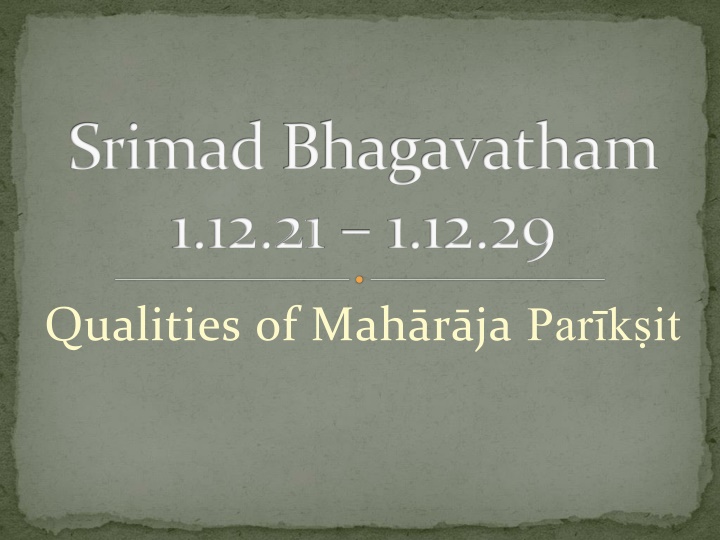 Srimad Bhagavatham 1.12.21 – 1.12.29

Qualities of Mahārāja Parīkṣit